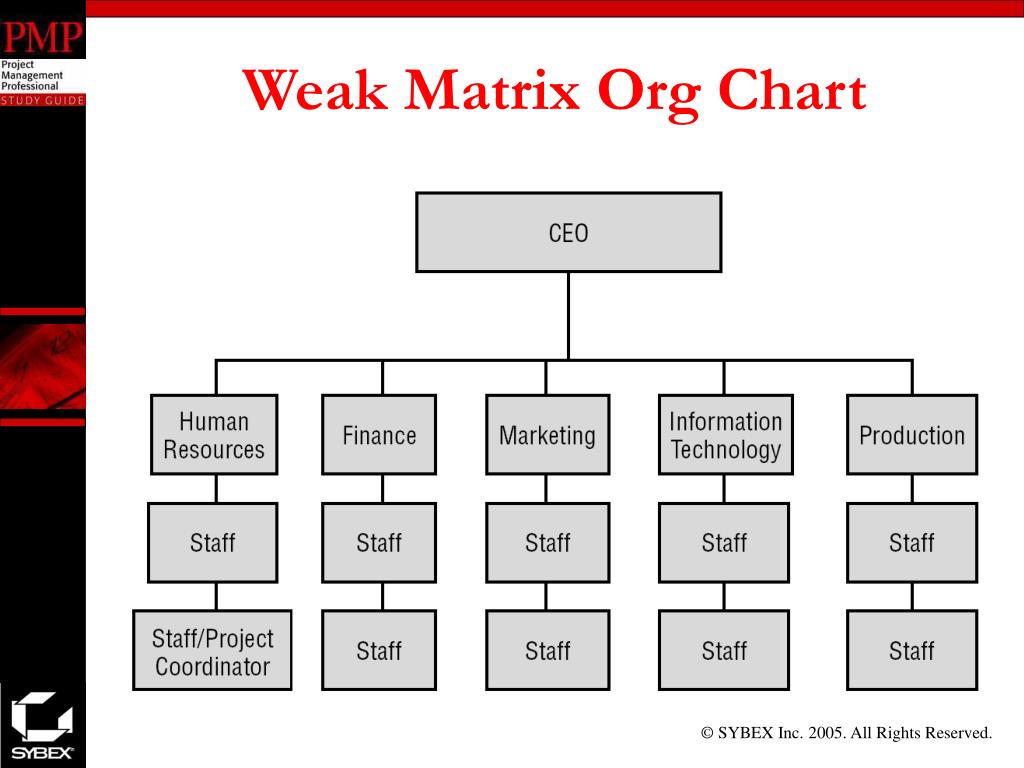 PMP
Project Management Professional
STUDY GUIDE

Weak Matrix Org Chart

CEO

Human Resources
Finance
Marketing
Information Technology
Production

Staff
Staff
Staff
Staff
Staff

Staff/Project Coordinator
Staff
Staff
Staff
Staff

SYBEX

© SYBEX Inc. 2005. All Rights Reserved.